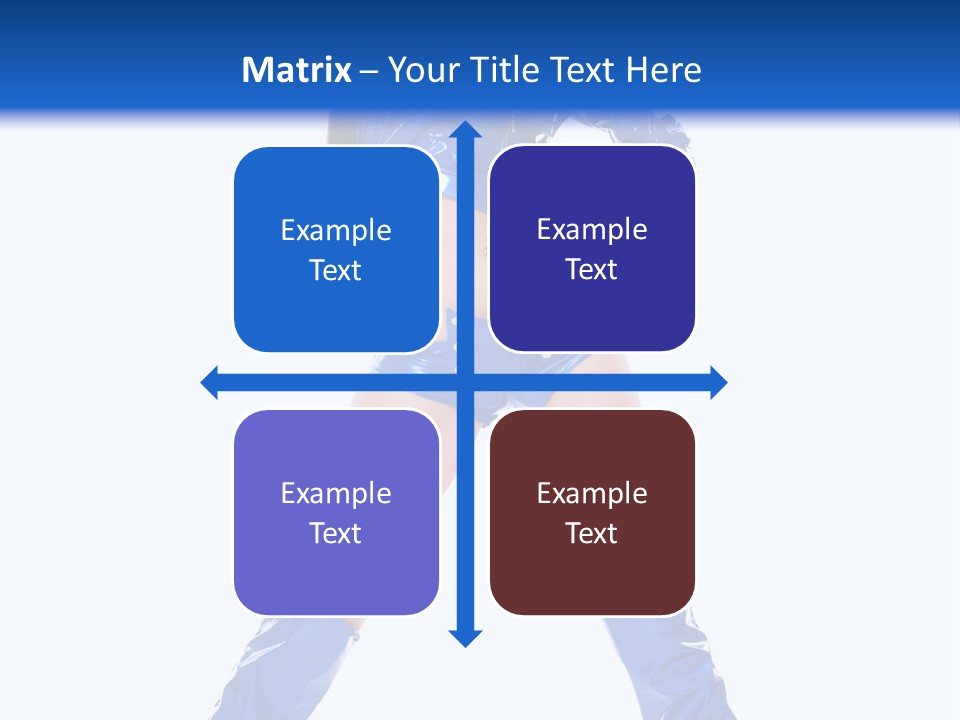 Matrix – Your Title Text Here

Example Text

Example Text

Example Text

Example Text